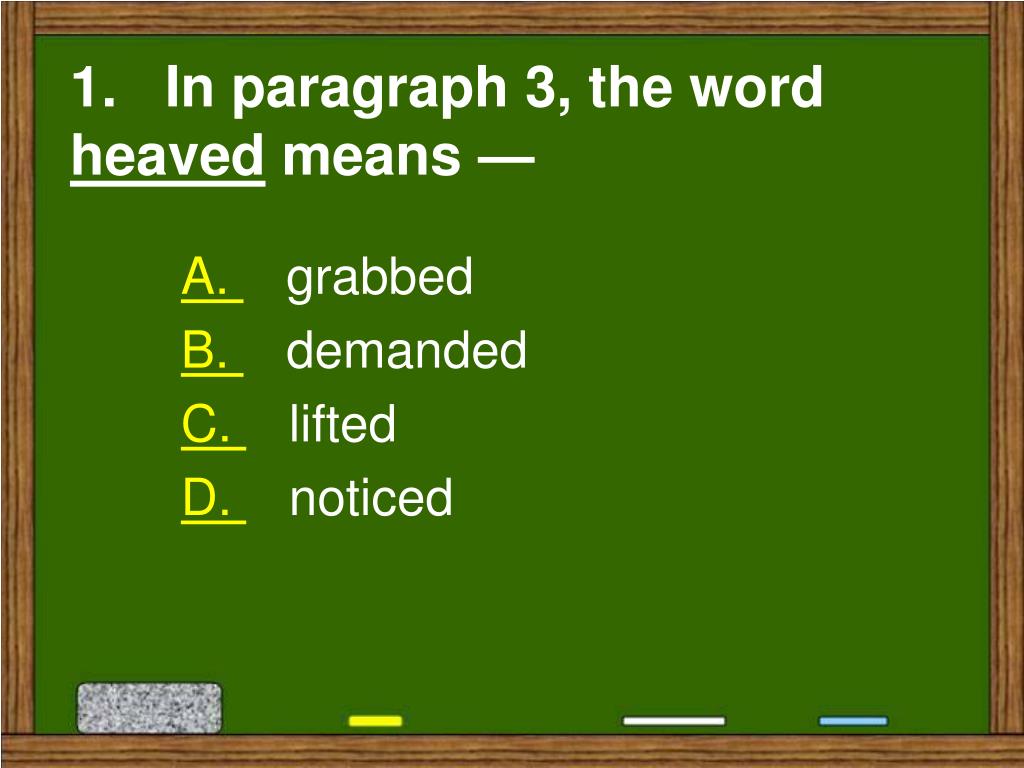 1. In paragraph 3, the word heaved means —

A. grabbed
B. demanded
C. lifted
D. noticed